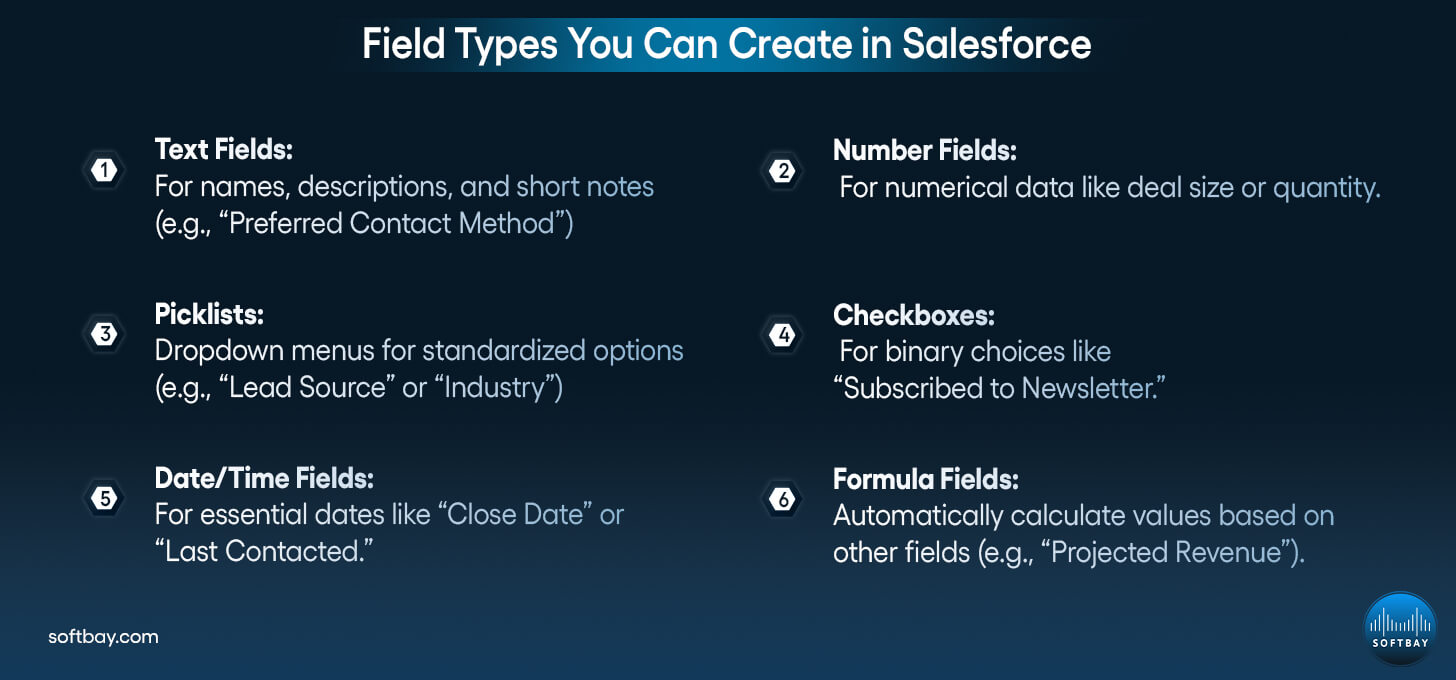 Field Types You Can Create in Salesforce

1 Text Fields:
For names, descriptions, and short notes (e.g., “Preferred Contact Method”)

2 Number Fields:
For numerical data like deal size or quantity.

3 Picklists:
Dropdown menus for standardized options (e.g., “Lead Source” or “Industry”)

4 Checkboxes:
For binary choices like “Subscribed to Newsletter.”

5 Date/Time Fields:
For essential dates like “Close Date” or “Last Contacted.”

6 Formula Fields:
Automatically calculate values based on other fields (e.g., “Projected Revenue”).

softbay.com

SOFTBAY